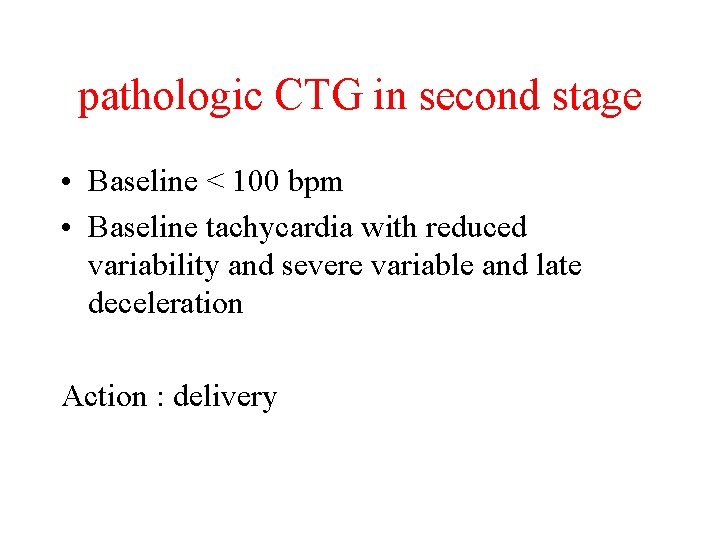 pathologic CTG in second stage

• Baseline < 100 bpm
• Baseline tachycardia with reduced variability and severe variable and late deceleration

Action : delivery